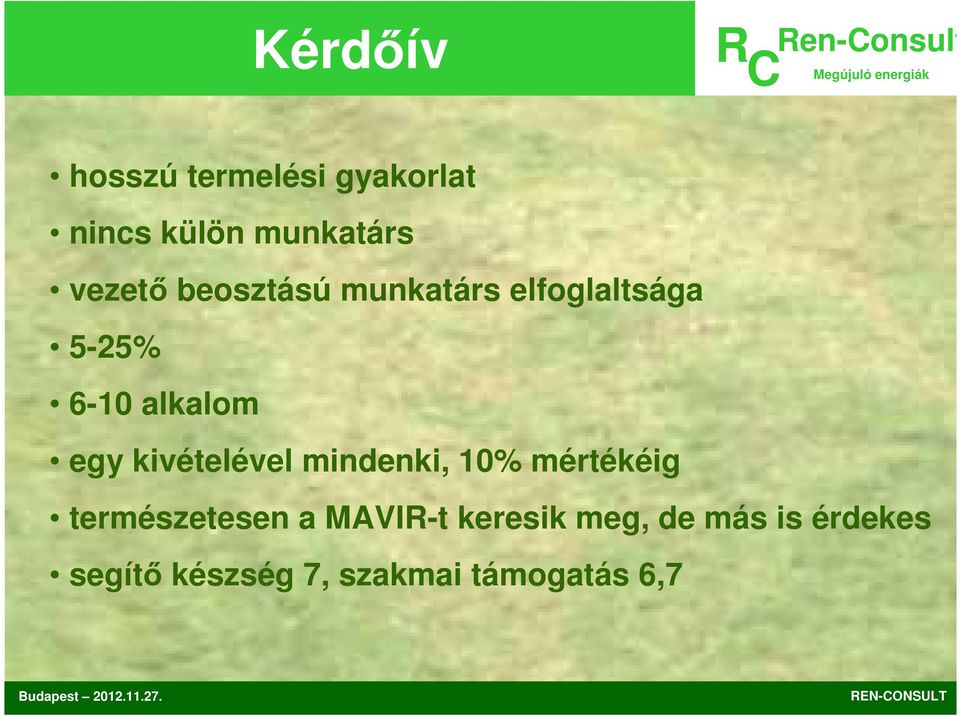 Kérdőív

RC Ren-Consult
Megújuló energiák

• hosszú termelési gyakorlat
• nincs külön munkatárs
• vezető beosztású munkatárs elfoglaltsága
• 5-25%
• 6-10 alkalom
• egy kivételével mindenki, 10% mértékéig
• természetesen a MAVIR-t keresik meg, de más is érdekes
• segítő készség 7, szakmai támogatás 6,7

Budapest – 2012.11.27.
REN-CONSULT